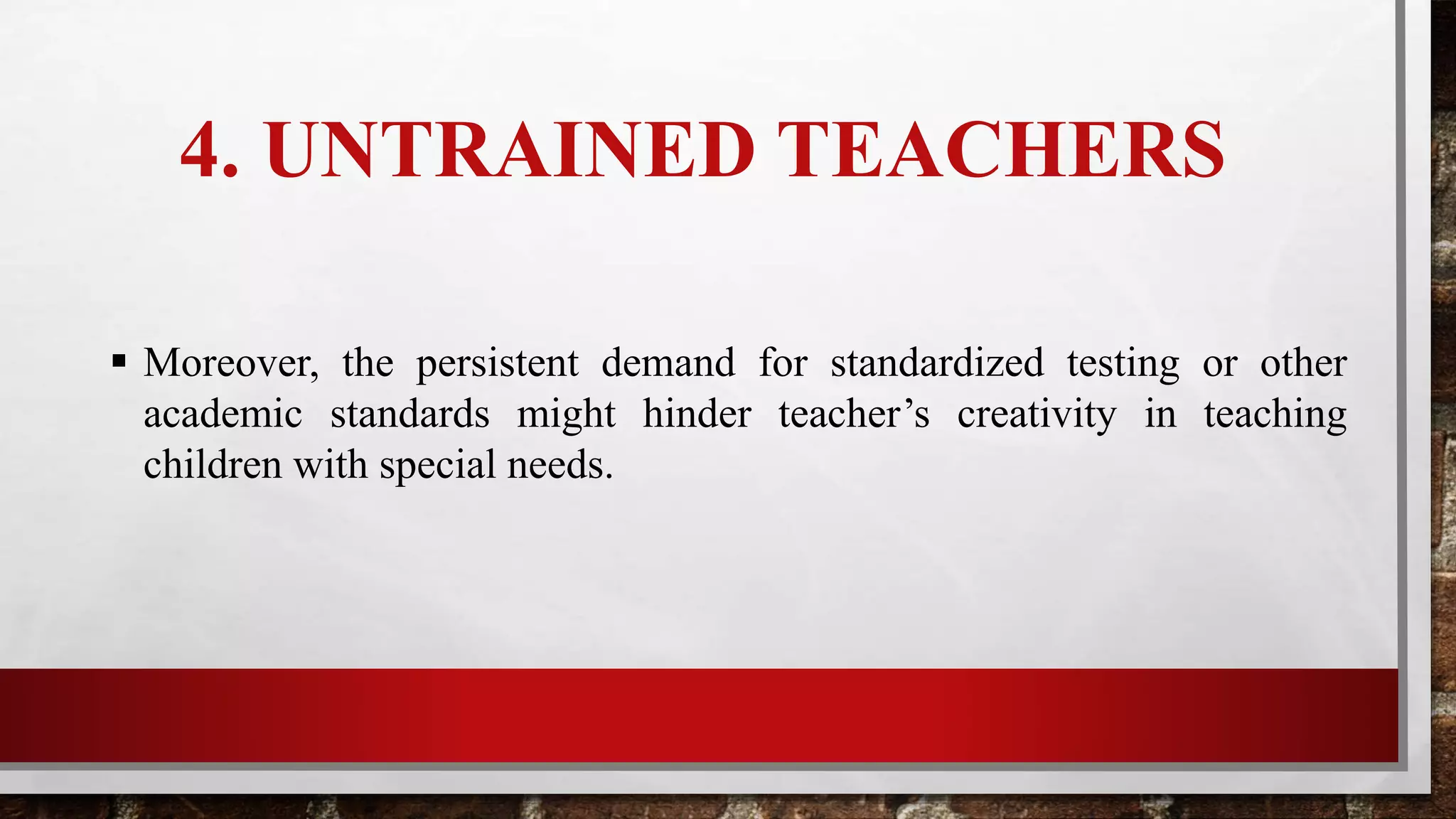 4. UNTRAINED TEACHERS

▪ Moreover, the persistent demand for standardized testing or other academic standards might hinder teacher’s creativity in teaching children with special needs.